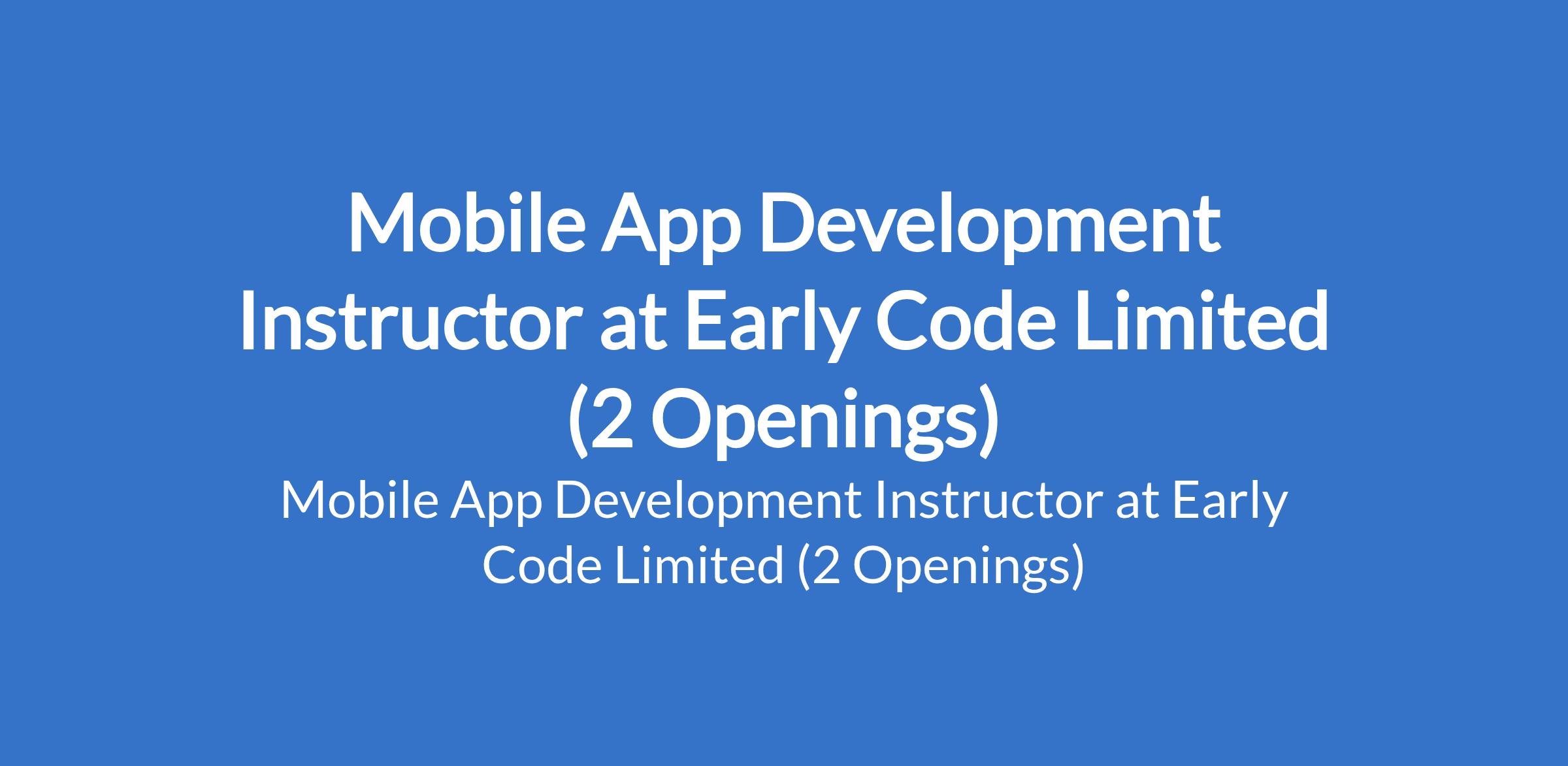 Mobile App Development Instructor at Early Code Limited (2 Openings)

Mobile App Development Instructor at Early Code Limited (2 Openings)